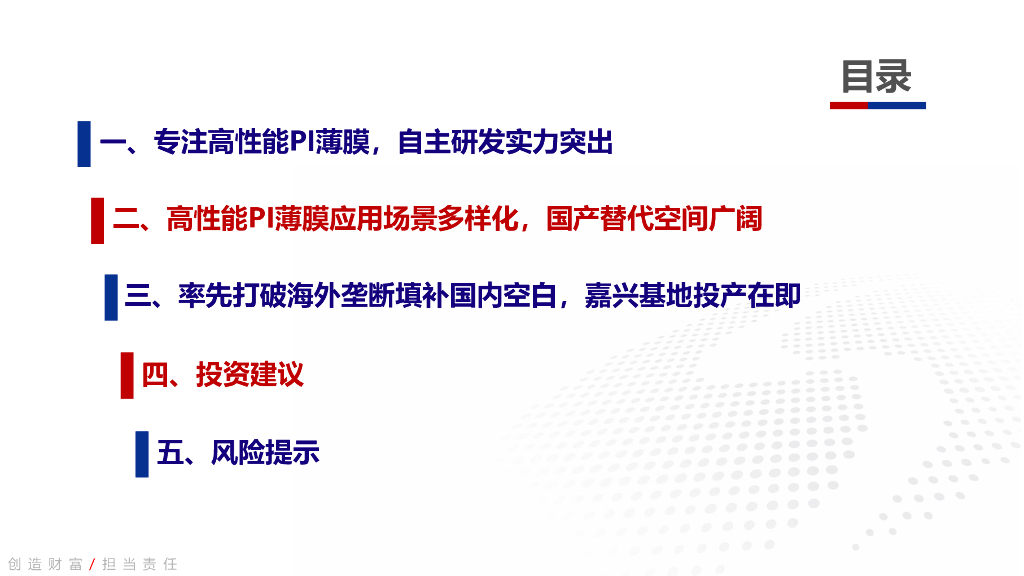 目录

一、专注高性能PI薄膜，自主研发实力突出

二、高性能PI薄膜应用场景多样化，国产替代空间广阔

三、率先打破海外垄断填补国内空白，嘉兴基地投产在即

四、投资建议

五、风险提示

创造财富 / 担当责任